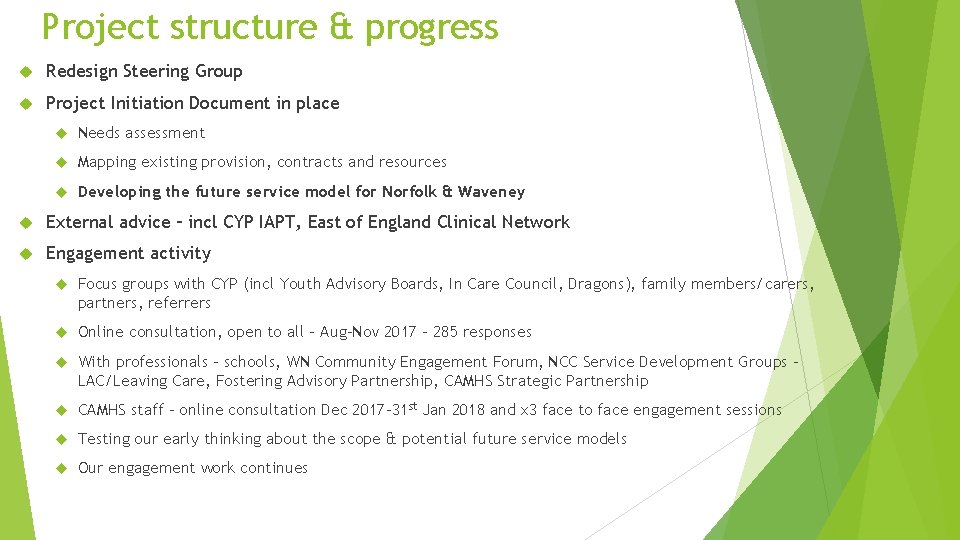 Project structure & progress

Redesign Steering Group

Project Initiation Document in place

Needs assessment

Mapping existing provision, contracts and resources

Developing the future service model for Norfolk & Waveney

External advice – incl CYP IAPT, East of England Clinical Network

Engagement activity

Focus groups with CYP (incl Youth Advisory Boards, In Care Council, Dragons), family members/carers, partners, referrers

Online consultation, open to all – Aug-Nov 2017 – 285 responses

With professionals – schools, WN Community Engagement Forum, NCC Service Development Groups – LAC/Leaving Care, Fostering Advisory Partnership, CAMHS Strategic Partnership

CAMHS staff – online consultation Dec 2017-31$^{st}$ Jan 2018 and x3 face to face engagement sessions

Testing our early thinking about the scope & potential future service models

Our engagement work continues